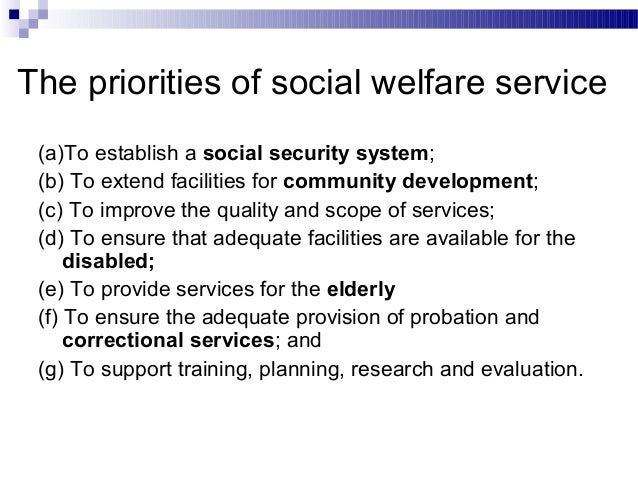 The priorities of social welfare service

(a)To establish a social security system;
(b) To extend facilities for community development;
(c) To improve the quality and scope of services;
(d) To ensure that adequate facilities are available for the disabled;
(e) To provide services for the elderly
(f) To ensure the adequate provision of probation and correctional services; and
(g) To support training, planning, research and evaluation.